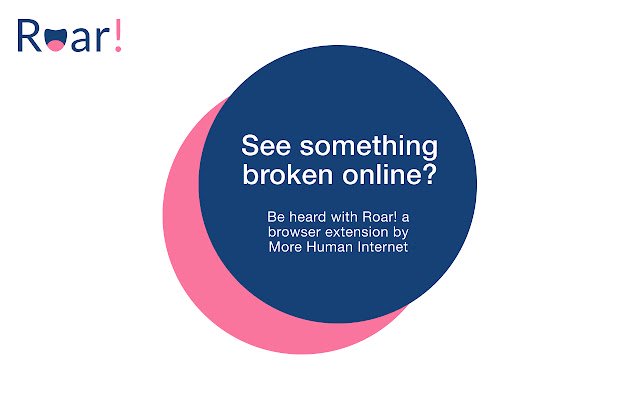 Roar!

See something broken online?

Be heard with Roar! a browser extension by More Human Internet